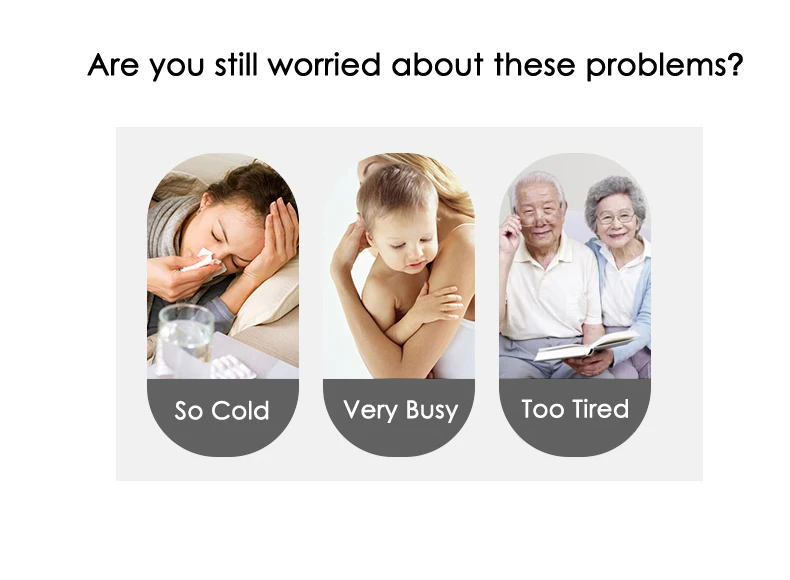 Are you still worried about these problems?

So Cold

Very Busy

Too Tired